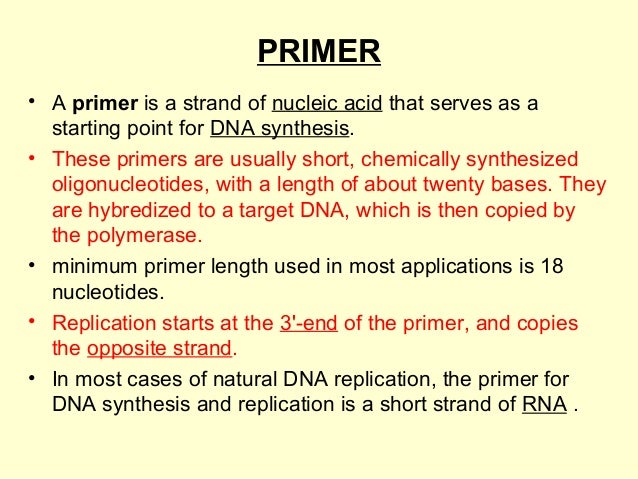 PRIMER

• A primer is a strand of nucleic acid that serves as a starting point for DNA synthesis.

• These primers are usually short, chemically synthesized oligonucleotides, with a length of about twenty bases. They are hybredized to a target DNA, which is then copied by the polymerase.

• minimum primer length used in most applications is 18 nucleotides.

• Replication starts at the 3'-end of the primer, and copies the opposite strand.

• In most cases of natural DNA replication, the primer for DNA synthesis and replication is a short strand of RNA .